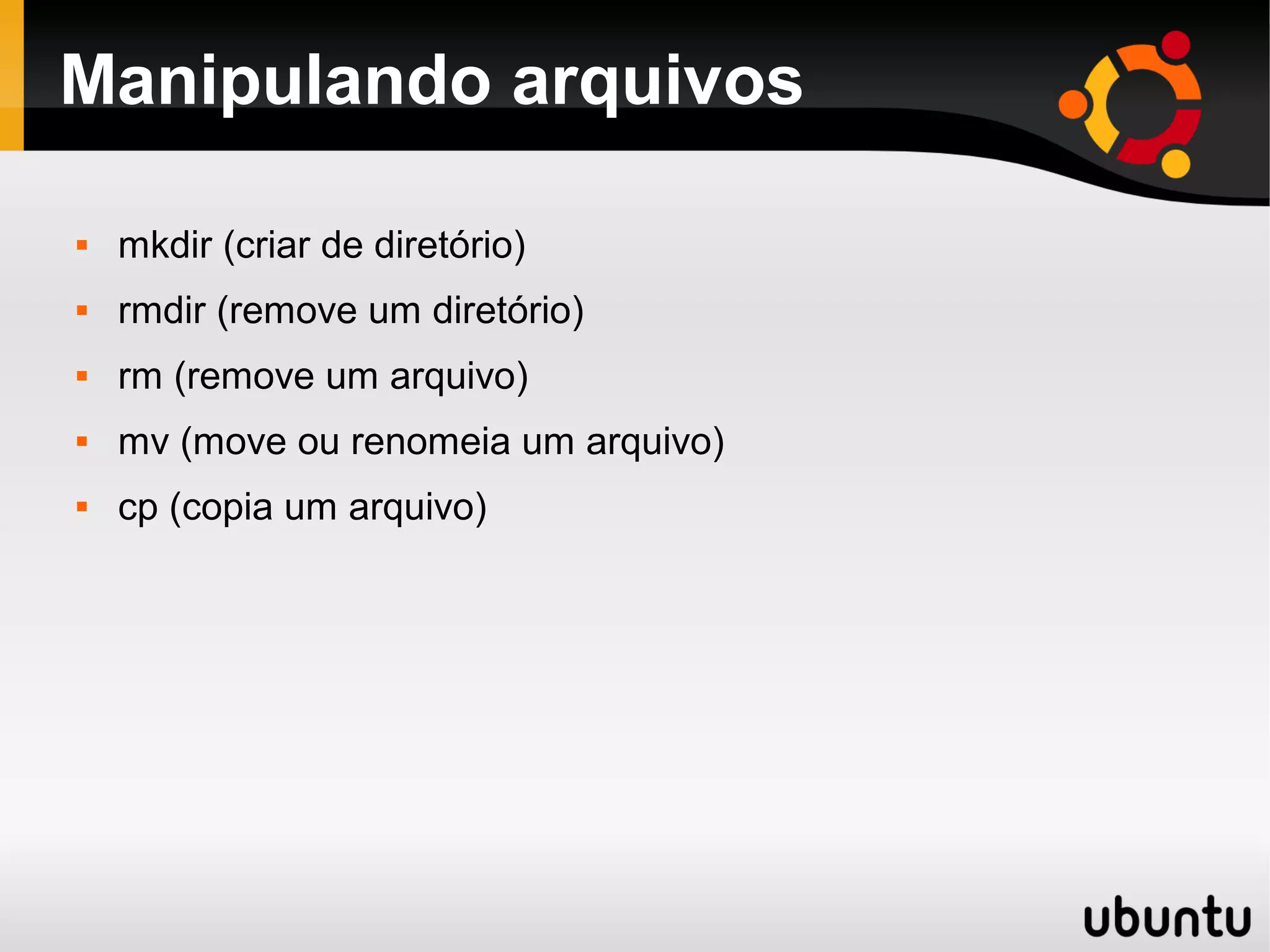 Manipulando arquivos

- mkdir (criar de diretório)
- rmdir (remove um diretório)
- rm (remove um arquivo)
- mv (move ou renomeia um arquivo)
- cp (copia um arquivo)

ubuntu